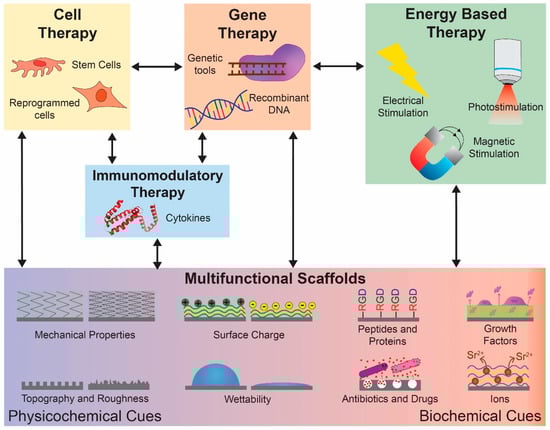 Cell Therapy

Stem Cells

Reprogrammed cells

Gene Therapy

Genetic tools

Recombinant DNA

Energy Based Therapy

Electrical Stimulation

Photostimulation

Magnetic Stimulation

Immunomodulatory Therapy

Cytokines

Multifunctional Scaffolds

Mechanical Properties

Surface Charge

RGD RGD RGD RGD

Peptides and Proteins

Growth Factors

Topography and Roughness

Wettability

Antibiotics and Drugs

$Sr^{2+}$ $Sr^{2+}$

Ions

Physicochemical Cues

Biochemical Cues